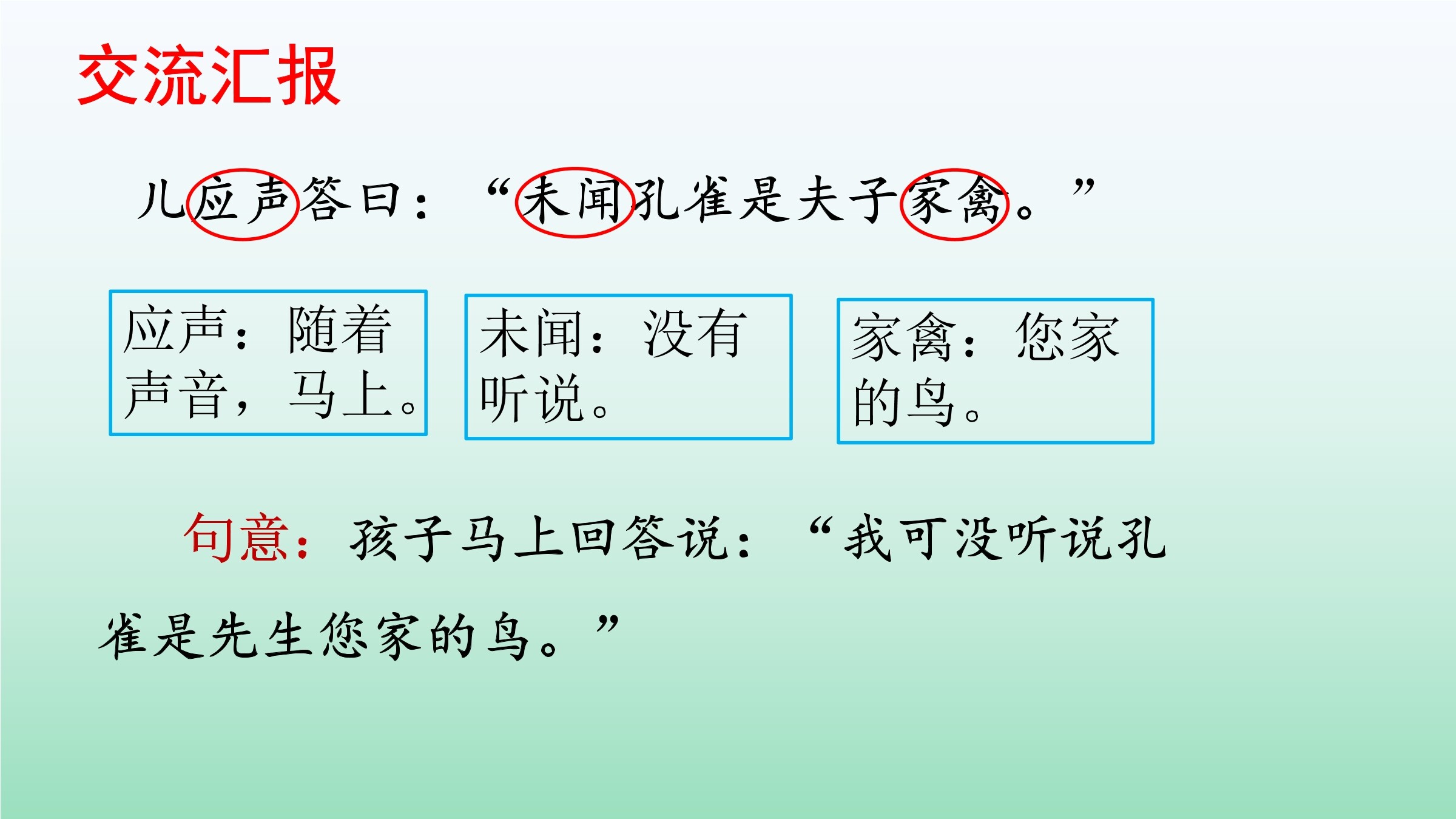 交流汇报

儿应声答曰：“未闻孔雀是夫子家禽。”

应声：随着声音，马上。

未闻：没有听说。

家禽：您家的鸟。

句意：孩子马上回答说：“我可没听说孔雀是先生您家的鸟。”